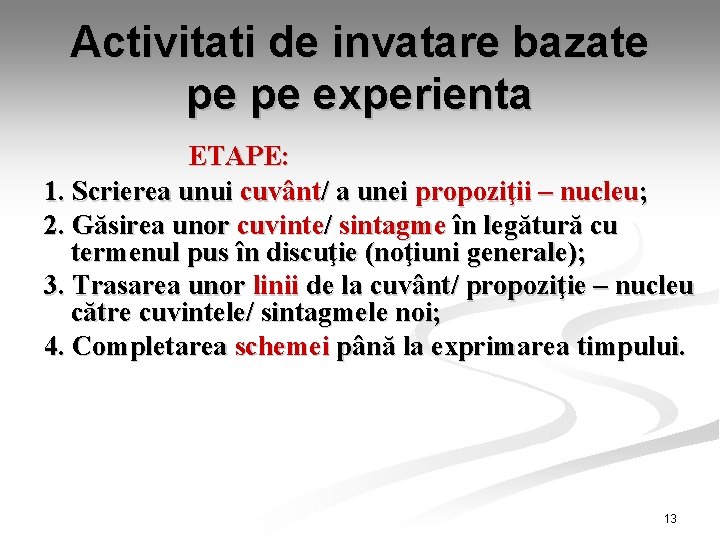 Activitati de invatare bazate pe pe experienta

ETAPE:

1. Scrierea unui cuvânt/ a unei propoziţii – nucleu;

2. Găsirea unor cuvinte/ sintagme în legătură cu termenul pus în discuţie (noţiuni generale);

3. Trasarea unor linii de la cuvânt/ propoziţie – nucleu către cuvintele/ sintagmele noi;

4. Completarea schemei până la exprimarea timpului.

13